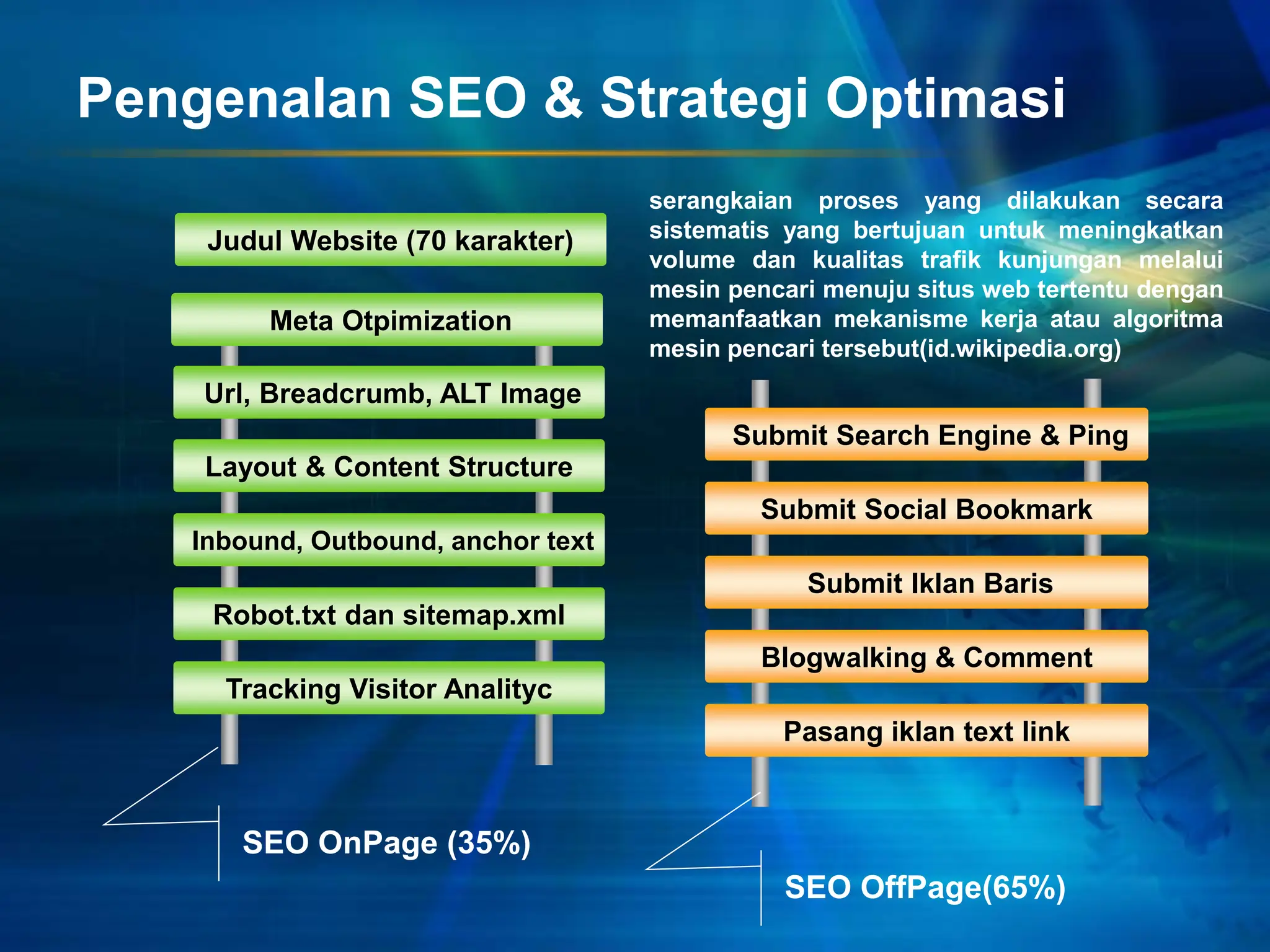 Pengenalan SEO & Strategi Optimasi

Judul Website (70 karakter)

Meta Otpimization

Url, Breadcrumb, ALT Image

Layout & Content Structure

Inbound, Outbound, anchor text

Robot.txt dan sitemap.xml

Tracking Visitor Analityc

SEO OnPage (35%)

serangkaian proses yang dilakukan secara sistematis yang bertujuan untuk meningkatkan volume dan kualitas trafik kunjungan melalui mesin pencari menuju situs web tertentu dengan memanfaatkan mekanisme kerja atau algoritma mesin pencari tersebut(id.wikipedia.org)

Submit Search Engine & Ping

Submit Social Bookmark

Submit Iklan Baris

Blogwalking & Comment

Pasang iklan text link

SEO OffPage(65%)